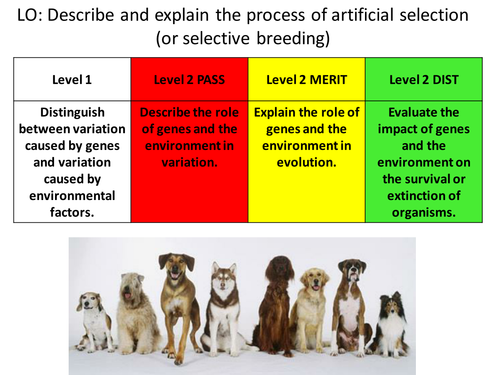 LO: Describe and explain the process of artificial selection (or selective breeding)

| Level 1 | Level 2 PASS | Level 2 MERIT | Level 2 DIST |
|---|---|---|---|
| Distinguish between variation caused by genes and variation caused by environmental factors. | Describe the role of genes and the environment in variation. | Explain the role of genes and the environment in evolution. | Evaluate the impact of genes and the environment on the survival or extinction of organisms. |